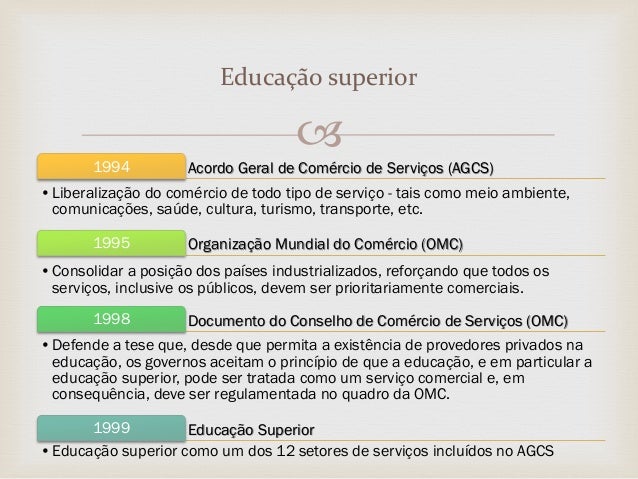 Educação superior

1994 Acordo Geral de Comércio de Serviços (AGCS)

• Liberalização do comércio de todo tipo de serviço - tais como meio ambiente, comunicações, saúde, cultura, turismo, transporte, etc.

1995 Organização Mundial do Comércio (OMC)

• Consolidar a posição dos países industrializados, reforçando que todos os serviços, inclusive os públicos, devem ser prioritariamente comerciais.

1998 Documento do Conselho de Comércio de Serviços (OMC)

• Defende a tese que, desde que permita a existência de provedores privados na educação, os governos aceitam o princípio de que a educação, e em particular a educação superior, pode ser tratada como um serviço comercial e, em consequência, deve ser regulamentada no quadro da OMC.

1999 Educação Superior

• Educação superior como um dos 12 setores de serviços incluídos no AGCS